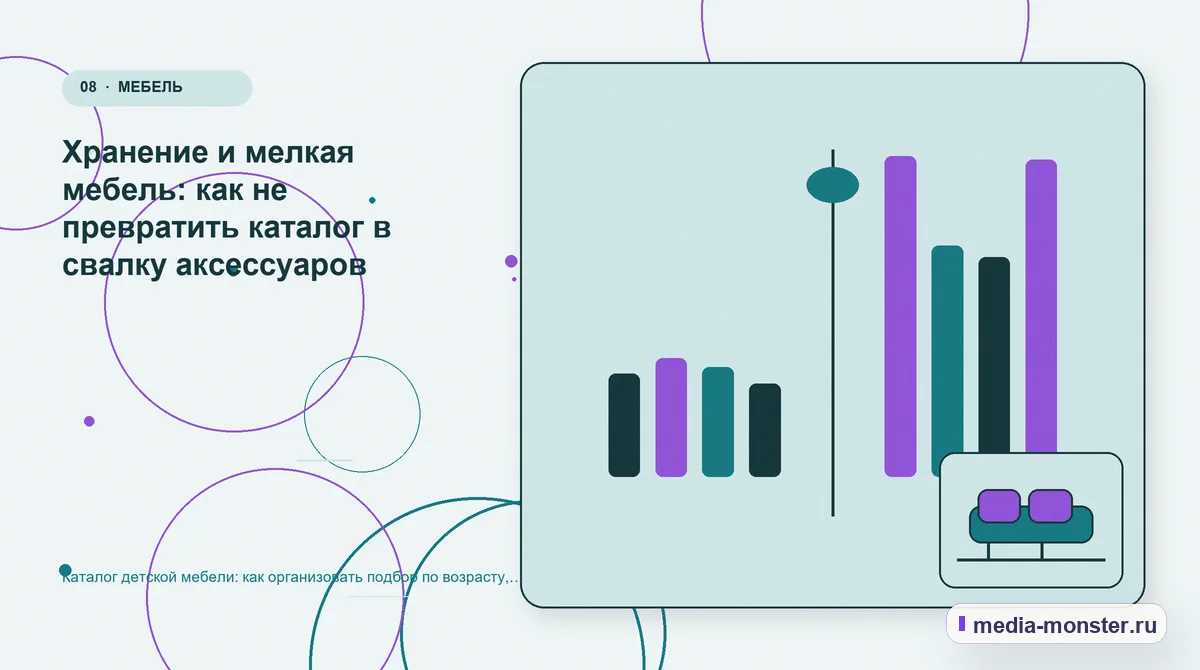 08 · МЕБЕЛЬ

Хранение и мелкая мебель: как не превратить каталог в свалку аксессуаров

Каталог детской мебели: как организовать подбор по возрасту,...

media-monster.ru